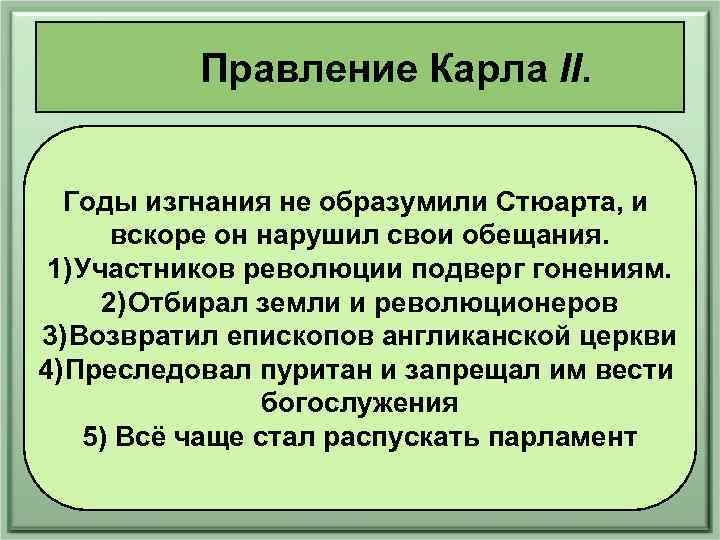 Правление Карла II.

Годы изгнания не образумили Стюарта, и вскоре он нарушил свои обещания.
1)Участников революции подверг гонениям.
2)Отбирал земли и революционеров
3)Возвратил епископов англиканской церкви
4)Преследовал пуритан и запрещал им вести богослужения
5) Всё чаще стал распускать парламент